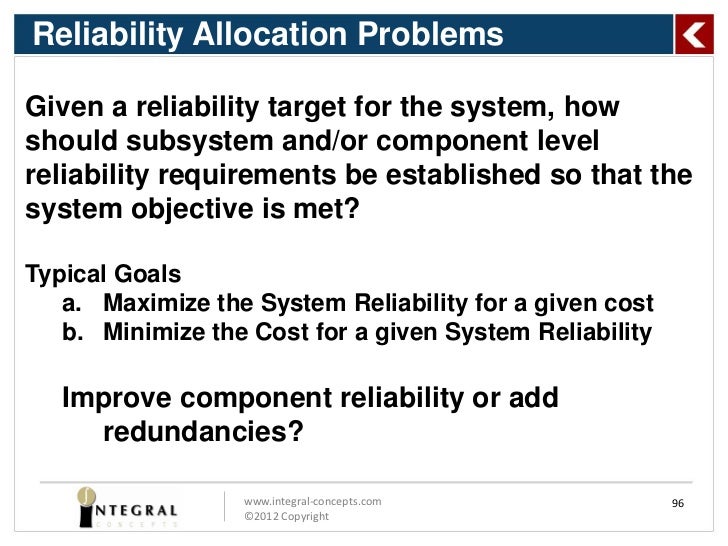 Reliability Allocation Problems

Given a reliability target for the system, how should subsystem and/or component level reliability requirements be established so that the system objective is met?

Typical Goals
a. Maximize the System Reliability for a given cost
b. Minimize the Cost for a given System Reliability

Improve component reliability or add redundancies?

INTEGRAL
CONCEPTS

www.integral-concepts.com
©2012 Copyright

96